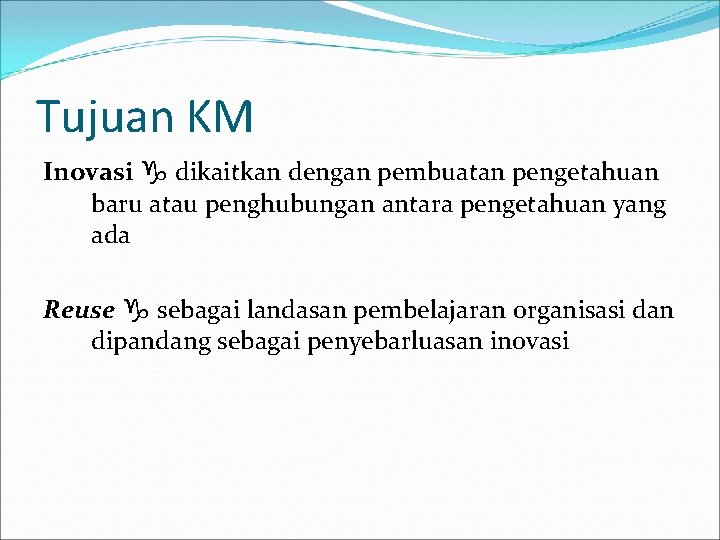 Tujuan KM

Inovasi ♑ dikaitkan dengan pembuatan pengetahuan baru atau penghubungan antara pengetahuan yang ada

Reuse ♑ sebagai landasan pembelajaran organisasi dan dipandang sebagai penyebarluasan inovasi